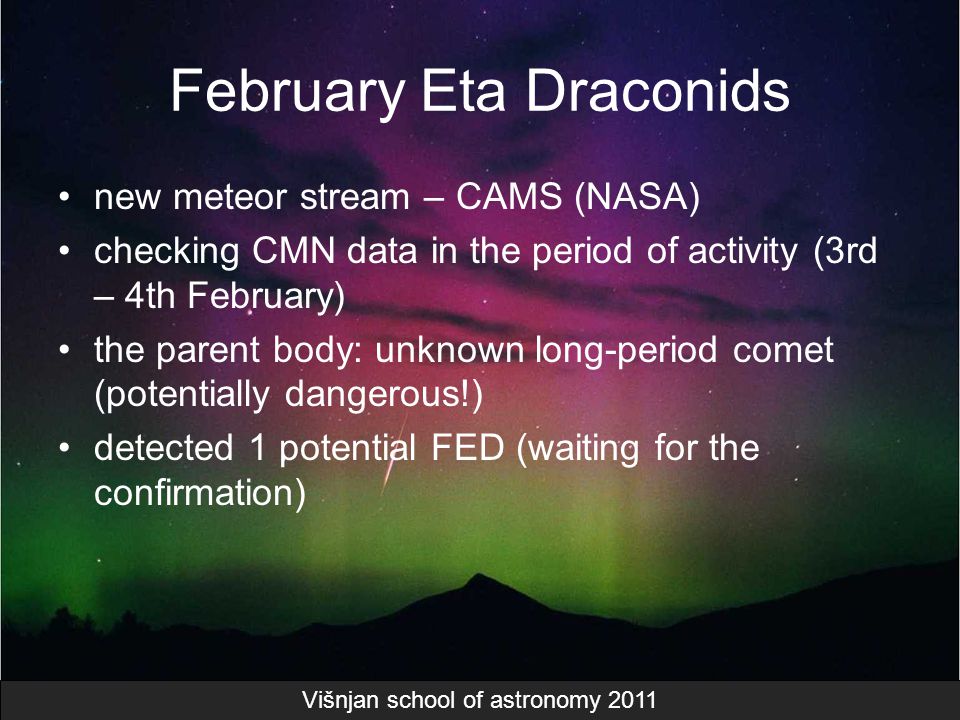 February Eta Draconids

• new meteor stream – CAMS (NASA)
• checking CMN data in the period of activity (3rd – 4th February)
• the parent body: unknown long-period comet (potentially dangerous!)
• detected 1 potential FED (waiting for the confirmation)

Višnjan school of astronomy 2011